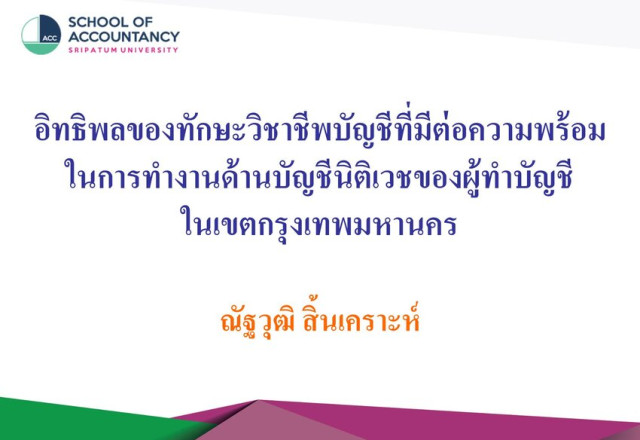 ACC
SCHOOL OF ACCOUNTANCY
SRIPATUM UNIVERSITY

อิทธิพลของทักษะวิชาชีพบัญชีที่มีต่อความพร้อมในการทำงานด้านบัญชีนิติเวชของผู้ทำบัญชีในเขตกรุงเทพมหานคร

ณัฐวุฒิ สิ้นเคราะห์